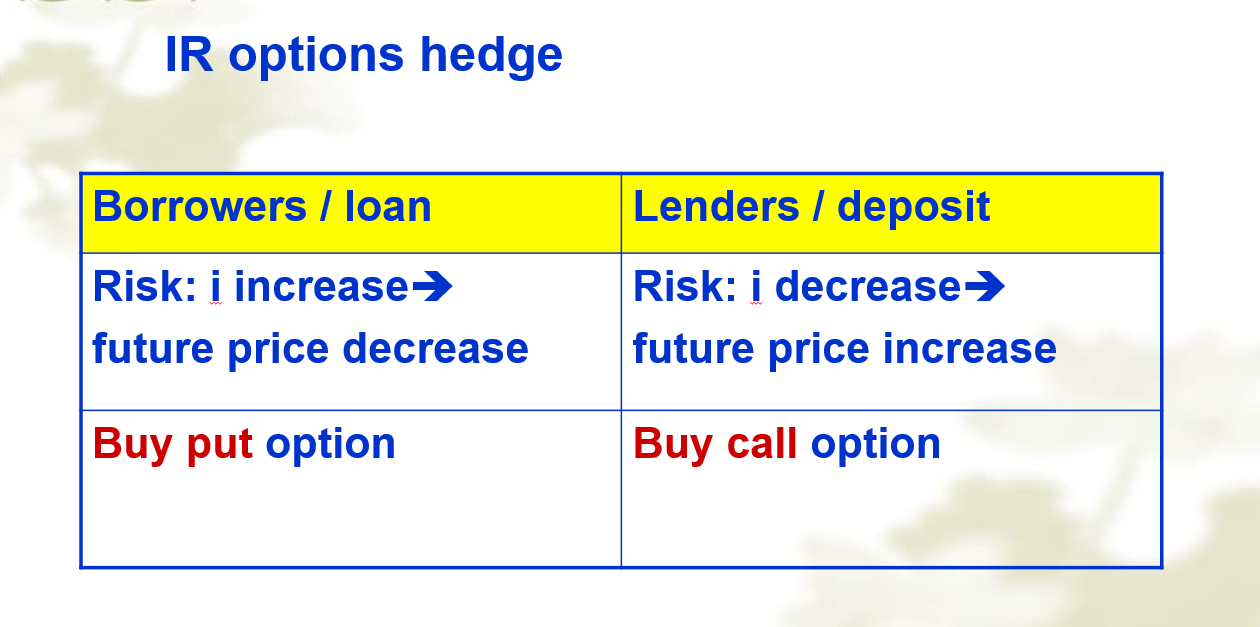 IR options hedge

| Borrowers / loan | Lenders / deposit |
|---|---|
| Risk: i increase→ future price decrease | Risk: i decrease→ future price increase |
| Buy put option | Buy call option |